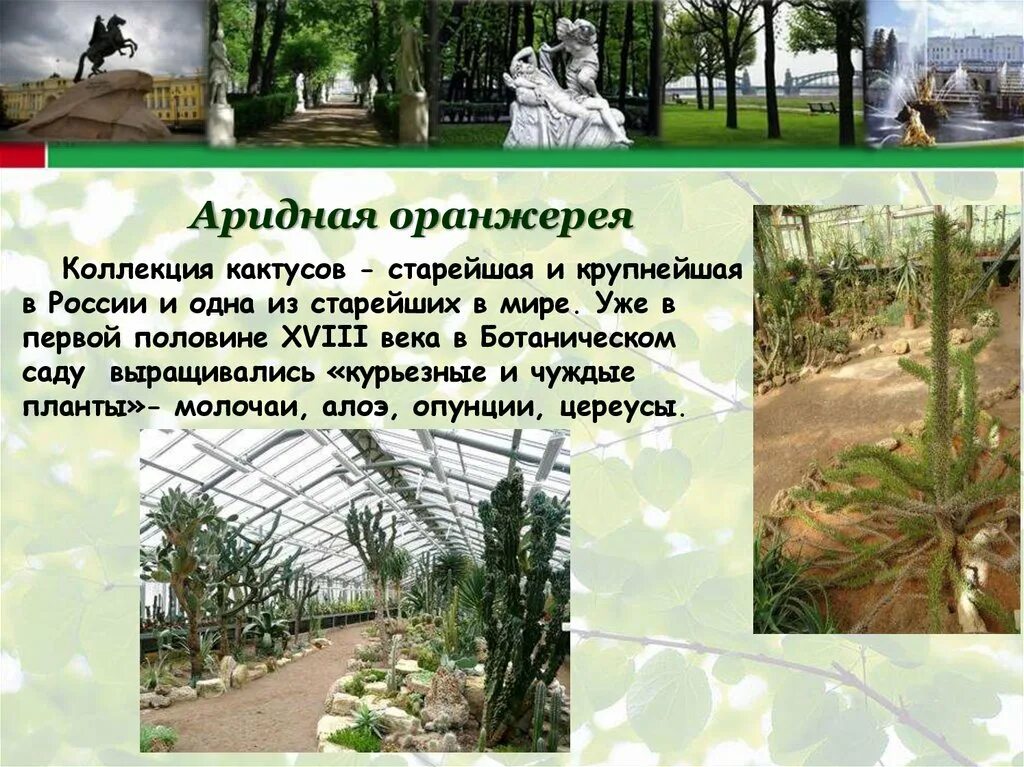 Аридная оранжерея

Коллекция кактусов - старейшая и крупнейшая в России и одна из старейших в мире. Уже в первой половине XVIII века в Ботаническом саду выращивались «курьезные и чуждые планты»- молочаи, алоэ, опунции, цереусы.